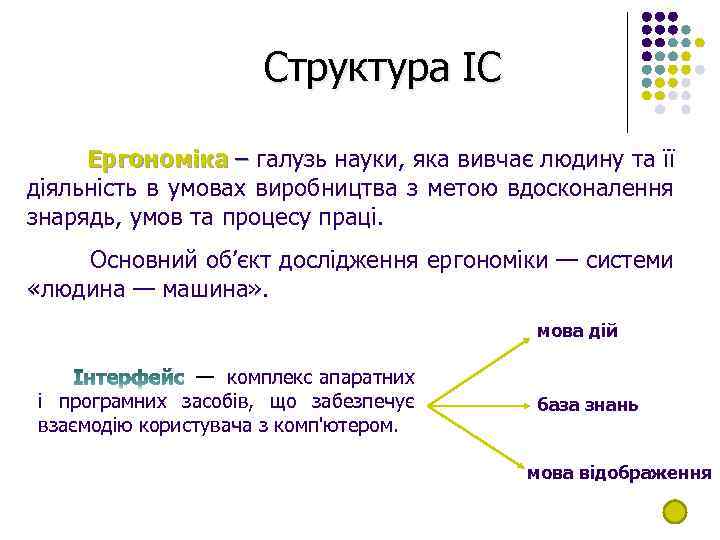 Структура ІС

Ергономіка – галузь науки, яка вивчає людину та її діяльність в умовах виробництва з метою вдосконалення знарядь, умов та процесу праці.

Основний об'єкт дослідження ергономіки — системи «людина — машина».

Інтерфейс — комплекс апаратних і програмних засобів, що забезпечує взаємодію користувача з комп'ютером.

мова дій

база знань

мова відображення